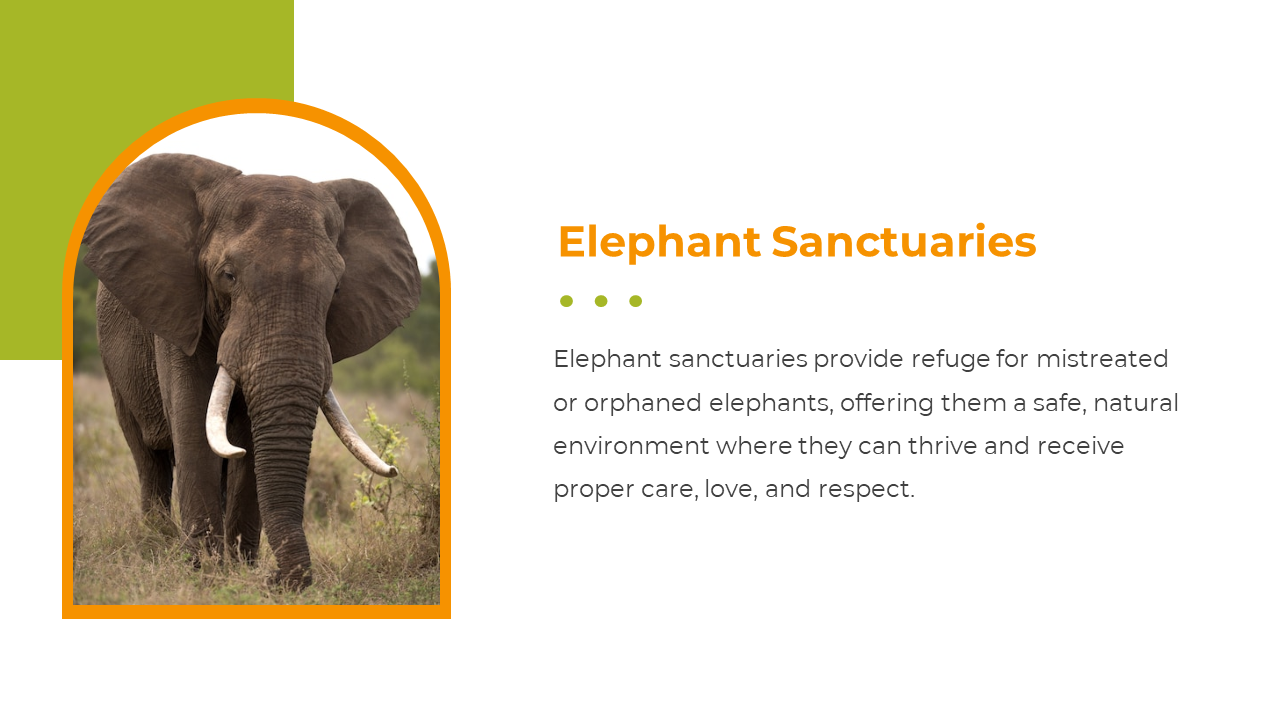 Elephant Sanctuaries

Elephant sanctuaries provide refuge for mistreated or orphaned elephants, offering them a safe, natural environment where they can thrive and receive proper care, love, and respect.